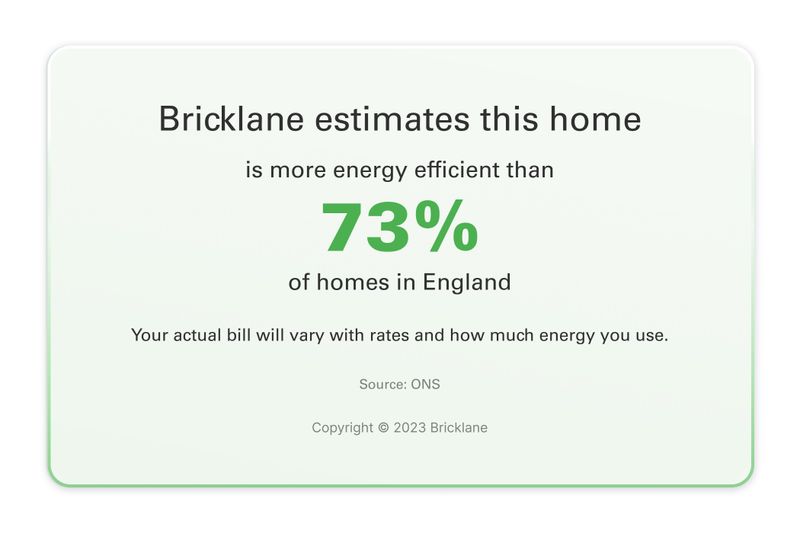 Bricklane estimates this home

is more energy efficient than

73%

of homes in England

Your actual bill will vary with rates and how much energy you use.

Source: ONS

Copyright © 2023 Bricklane